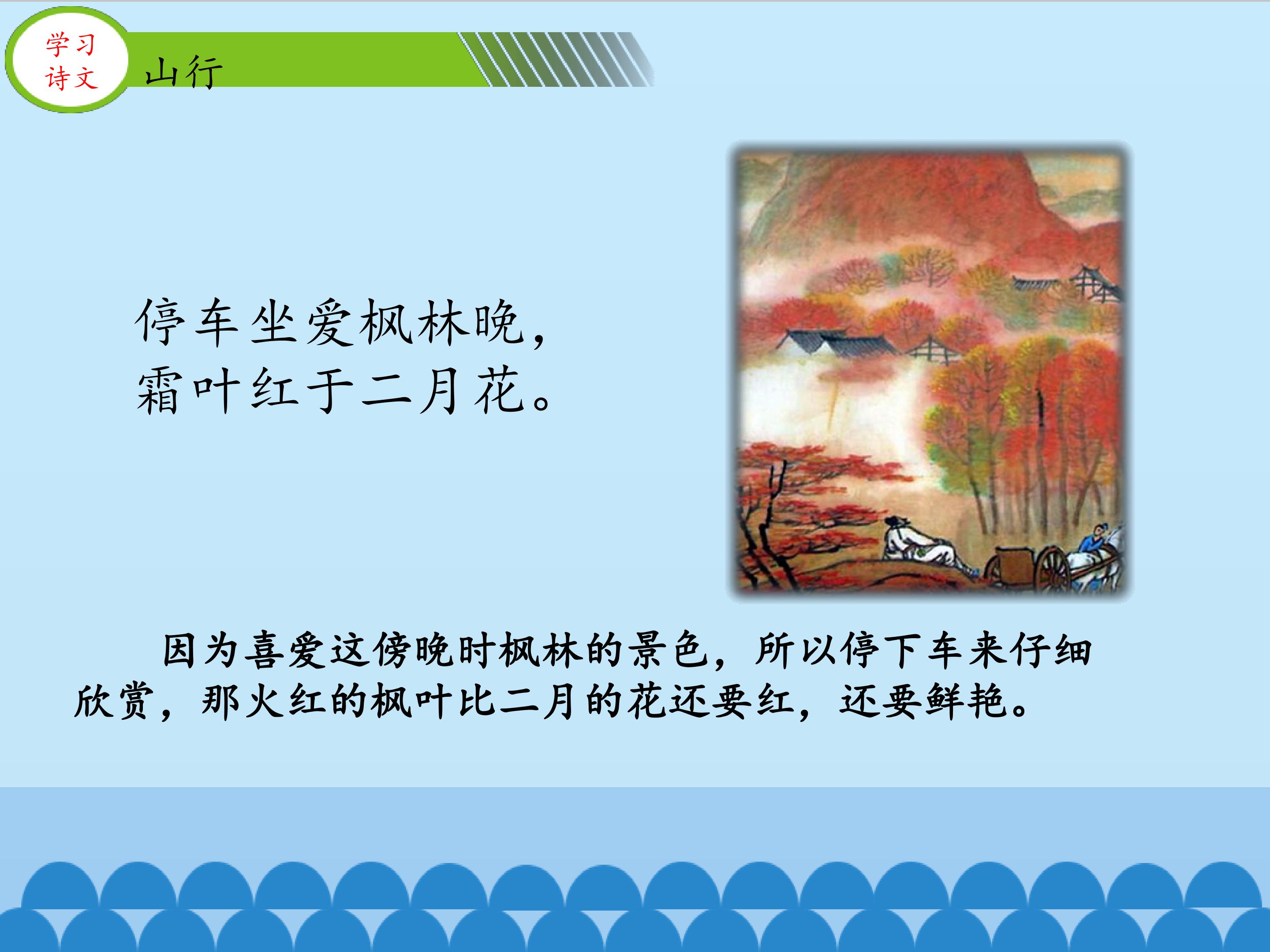 学习
诗文

山行

停车坐爱枫林晚，
霜叶红于二月花。

因为喜爱这傍晚时枫林的景色，所以停下车来仔细欣赏，那火红的枫叶比二月的花还要红，还要鲜艳。